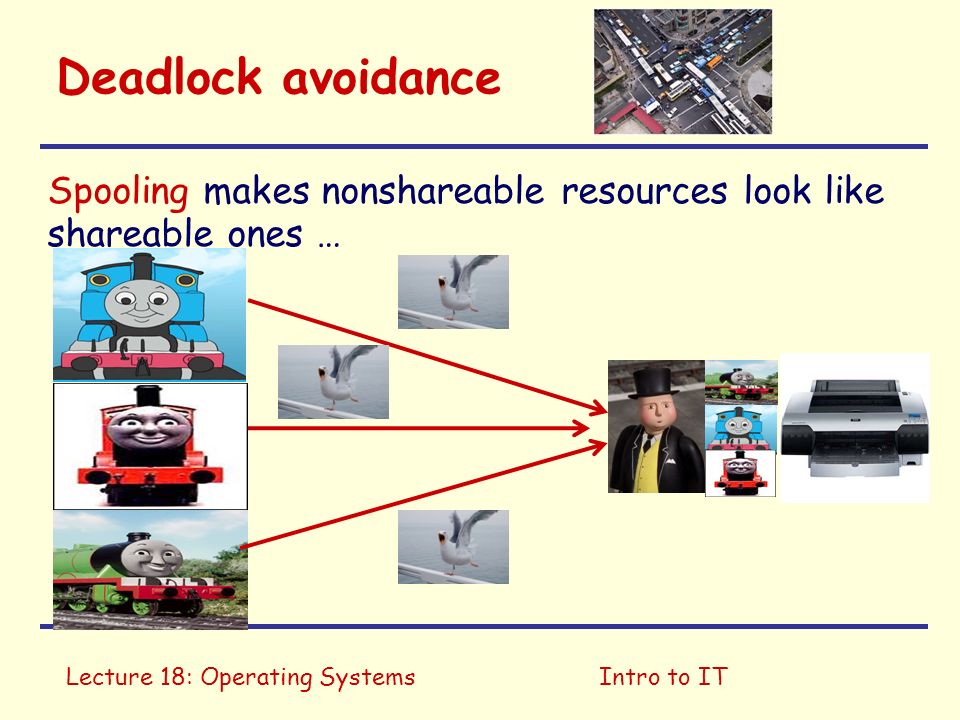 Deadlock avoidance

Spooling makes nonshareable resources look like shareable ones …

Lecture 18: Operating Systems

Intro to IT